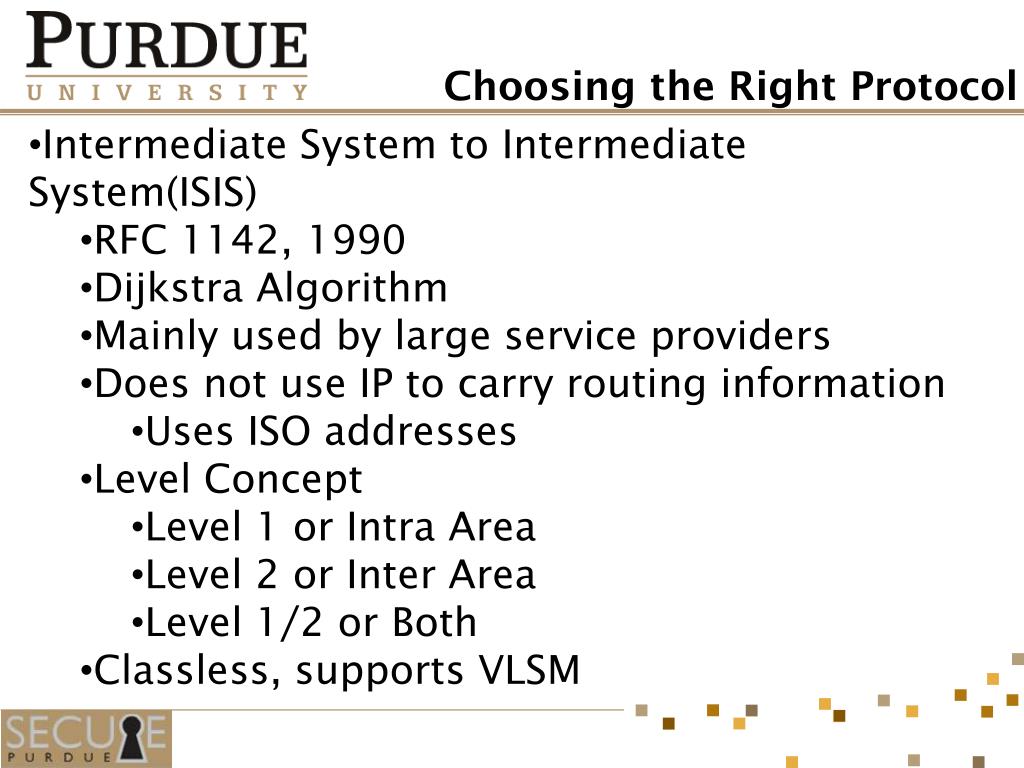 PURDUE
UNIVERSITY

Choosing the Right Protocol

•Intermediate System to Intermediate System(ISIS)
•RFC 1142, 1990
•Dijkstra Algorithm
•Mainly used by large service providers
•Does not use IP to carry routing information
•Uses ISO addresses
•Level Concept
•Level 1 or Intra Area
•Level 2 or Inter Area
•Level 1/2 or Both
•Classless, supports VLSM

SECURE
PURDUE